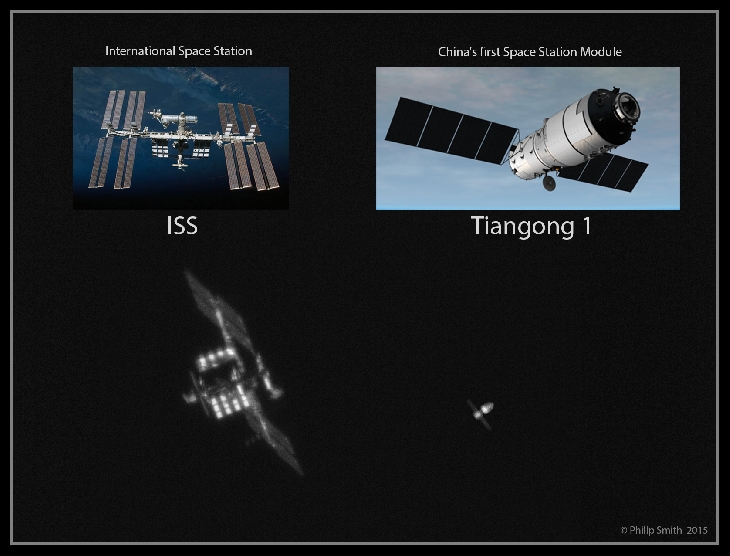 International Space Station

ISS

China's first Space Station Module

Tiangong 1

© Philip Smith 2015